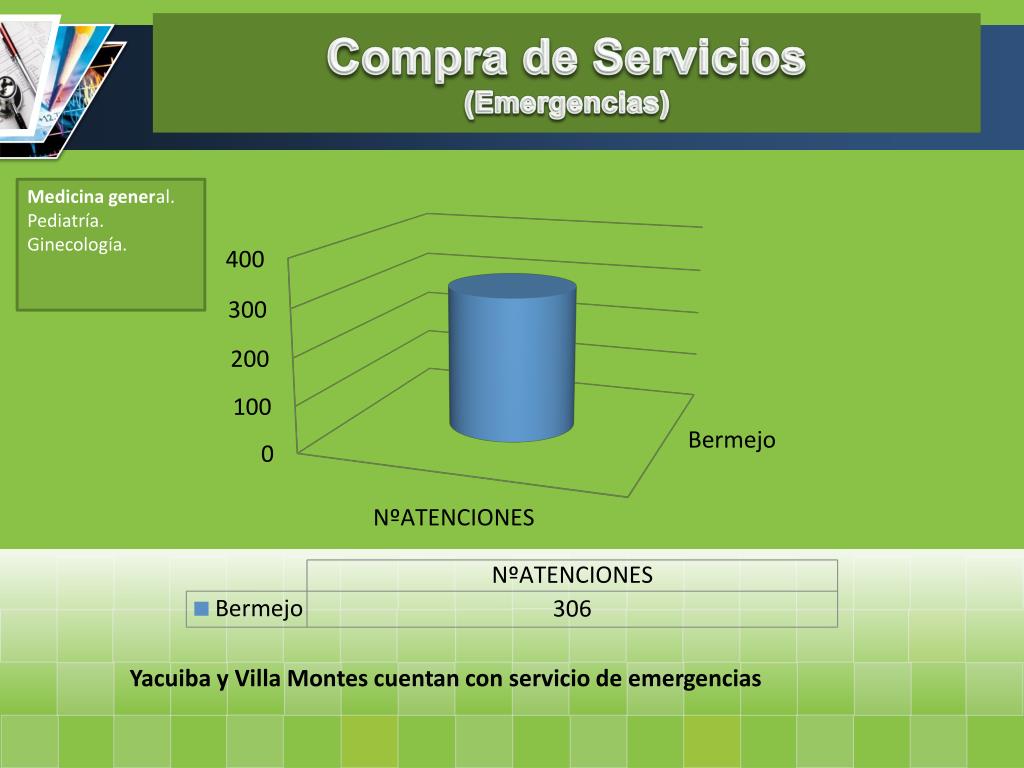 Compra de Servicios
(Emergencias)

Medicina general.
Pediatría.
Ginecología.

400
300
200
100
0

Bermejo

NºATENCIONES

| | NºATENCIONES |
|---|---|
| Bermejo | 306 |

Yacuiba y Villa Montes cuentan con servicio de emergencias